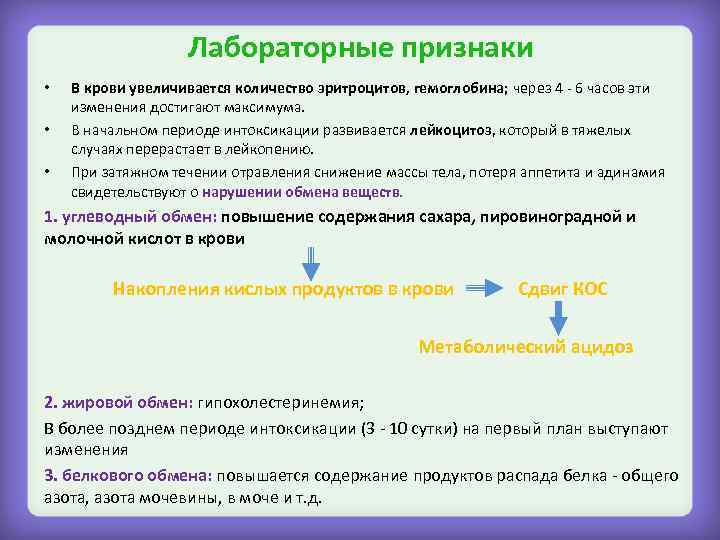 Лабораторные признаки

• В крови увеличивается количество эритроцитов, гемоглобина; через 4 - 6 часов эти изменения достигают максимума.
• В начальном периоде интоксикации развивается лейкоцитоз, который в тяжелых случаях перерастает в лейкопению.
• При затяжном течении отравления снижение массы тела, потеря аппетита и адинамия свидетельствуют о нарушении обмена веществ.

1. углеводный обмен: повышение содержания сахара, пировиноградной и молочной кислот в крови

Накопления кислых продуктов в крови Сдвиг КОС

Метаболический ацидоз

2. жировой обмен: гипохолестеринемия;

В более позднем периоде интоксикации (3 - 10 сутки) на первый план выступают изменения

3. белкового обмена: повышается содержание продуктов распада белка - общего азота, азота мочевины, в моче и т.д.